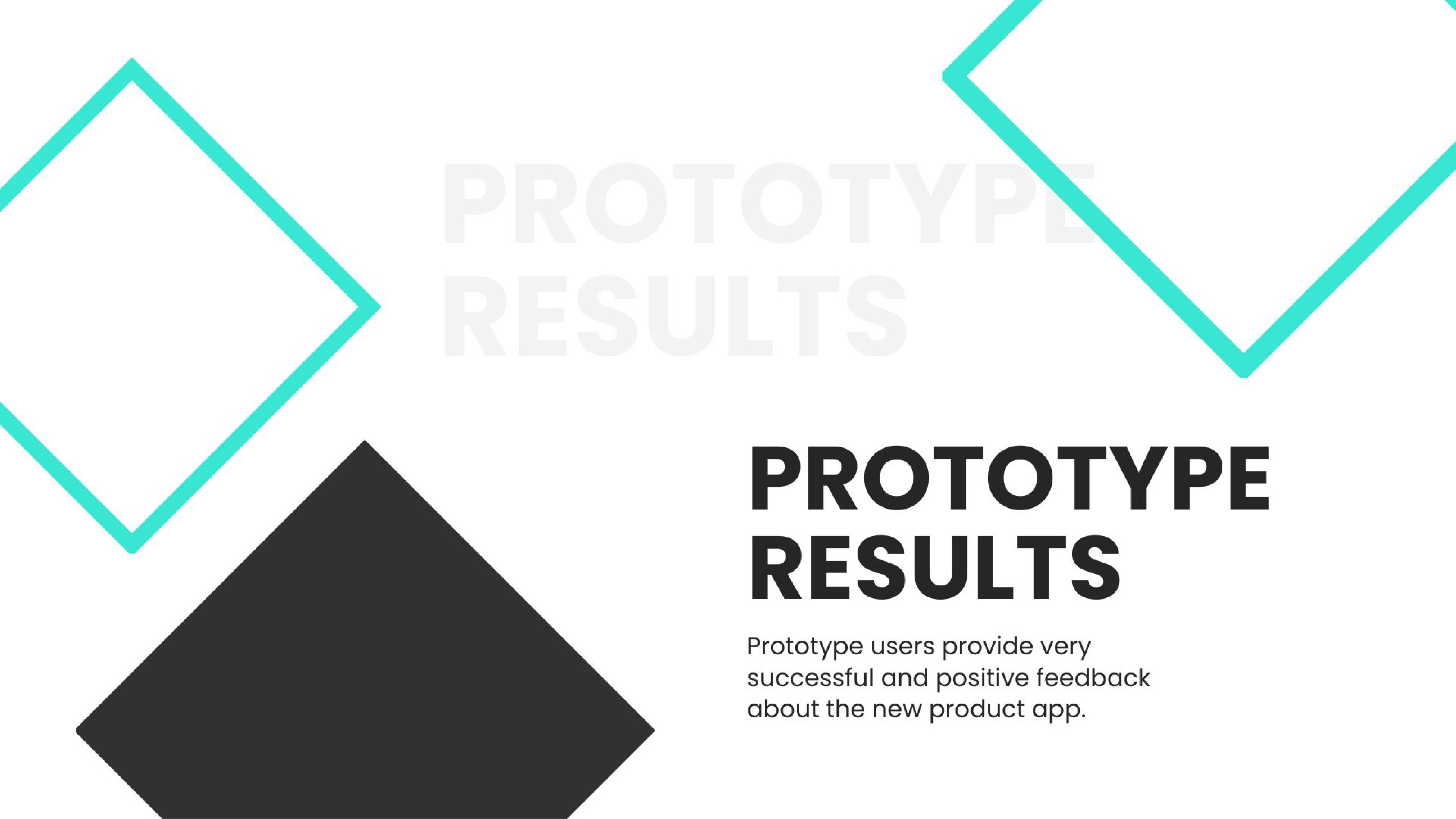 PROTOTYPE RESULTS

PROTOTYPE RESULTS

Prototype users provide very successful and positive feedback about the new product app.